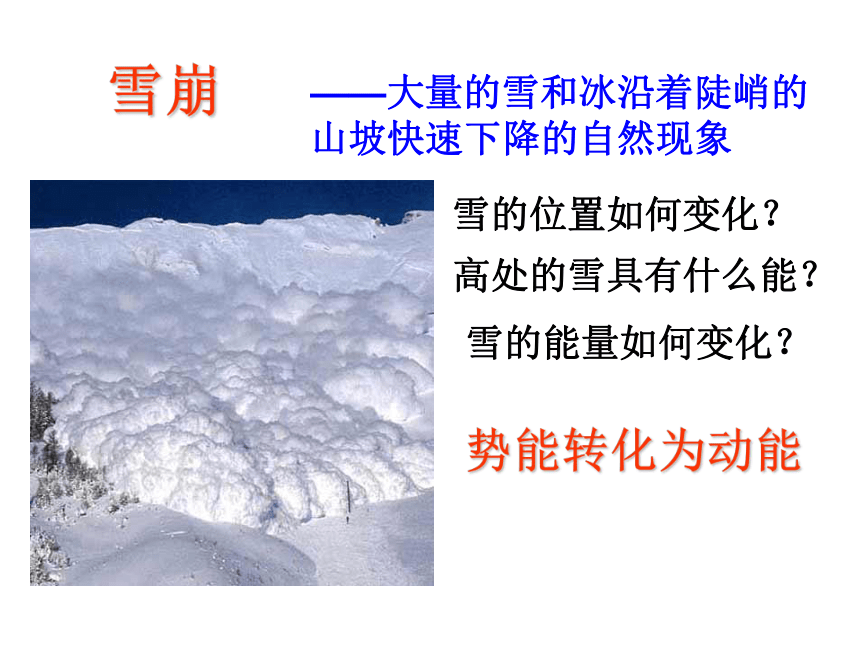 雪崩 ——大量的雪和冰沿着陡峭的山坡快速下降的自然现象

雪的位置如何变化？

高处的雪具有什么能？

雪的能量如何变化？

势能转化为动能